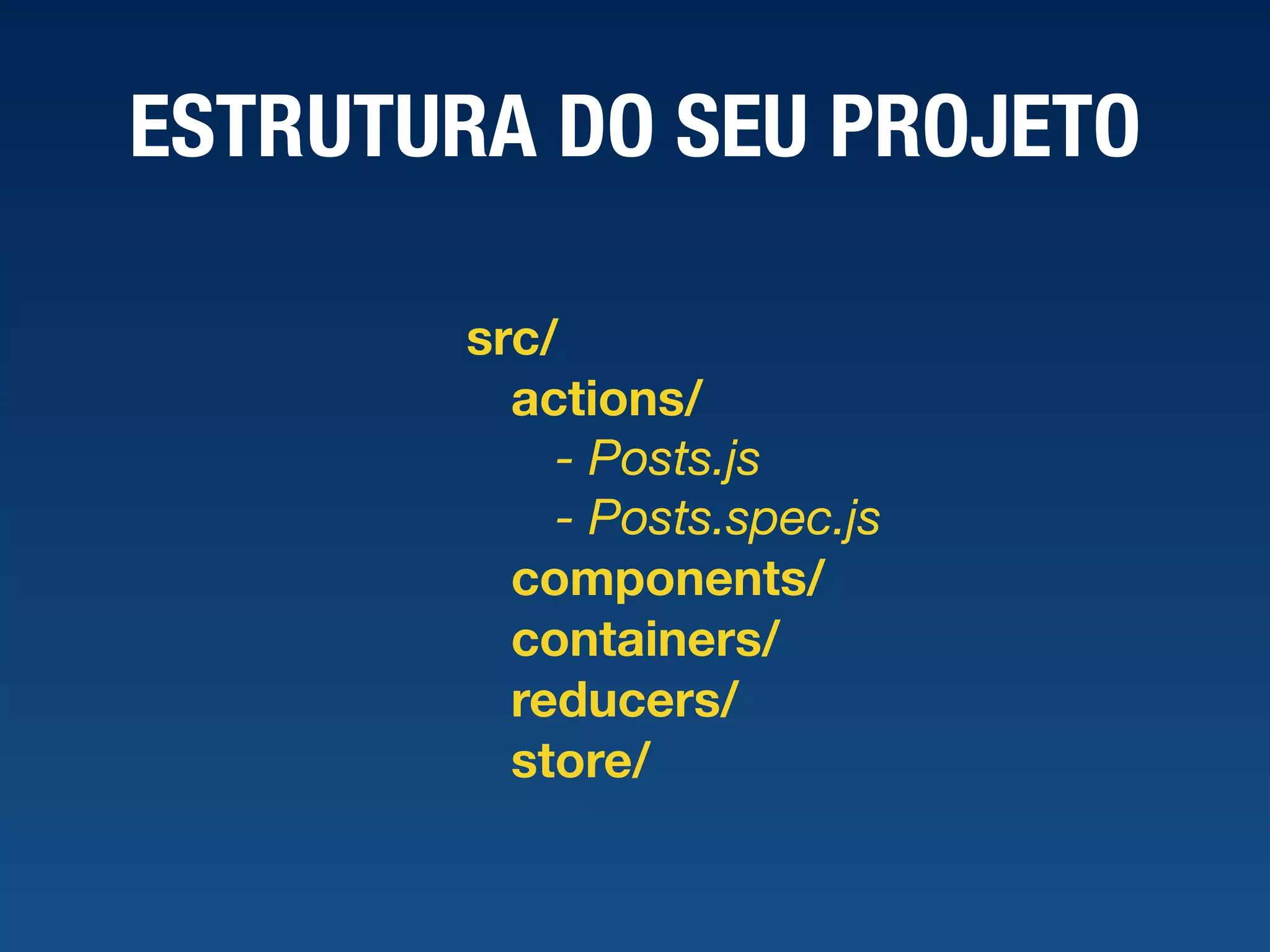 ESTRUTURA DO SEU PROJETO

src/
actions/
- Posts.js
- Posts.spec.js
components/
containers/
reducers/
store/